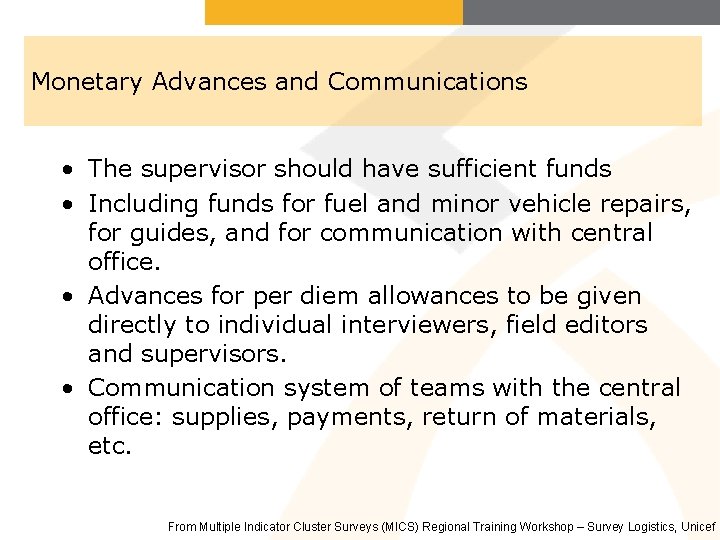 Monetary Advances and Communications

• The supervisor should have sufficient funds
• Including funds for fuel and minor vehicle repairs, for guides, and for communication with central office.
• Advances for per diem allowances to be given directly to individual interviewers, field editors and supervisors.
• Communication system of teams with the central office: supplies, payments, return of materials, etc.

From Multiple Indicator Cluster Surveys (MICS) Regional Training Workshop – Survey Logistics, Unicef